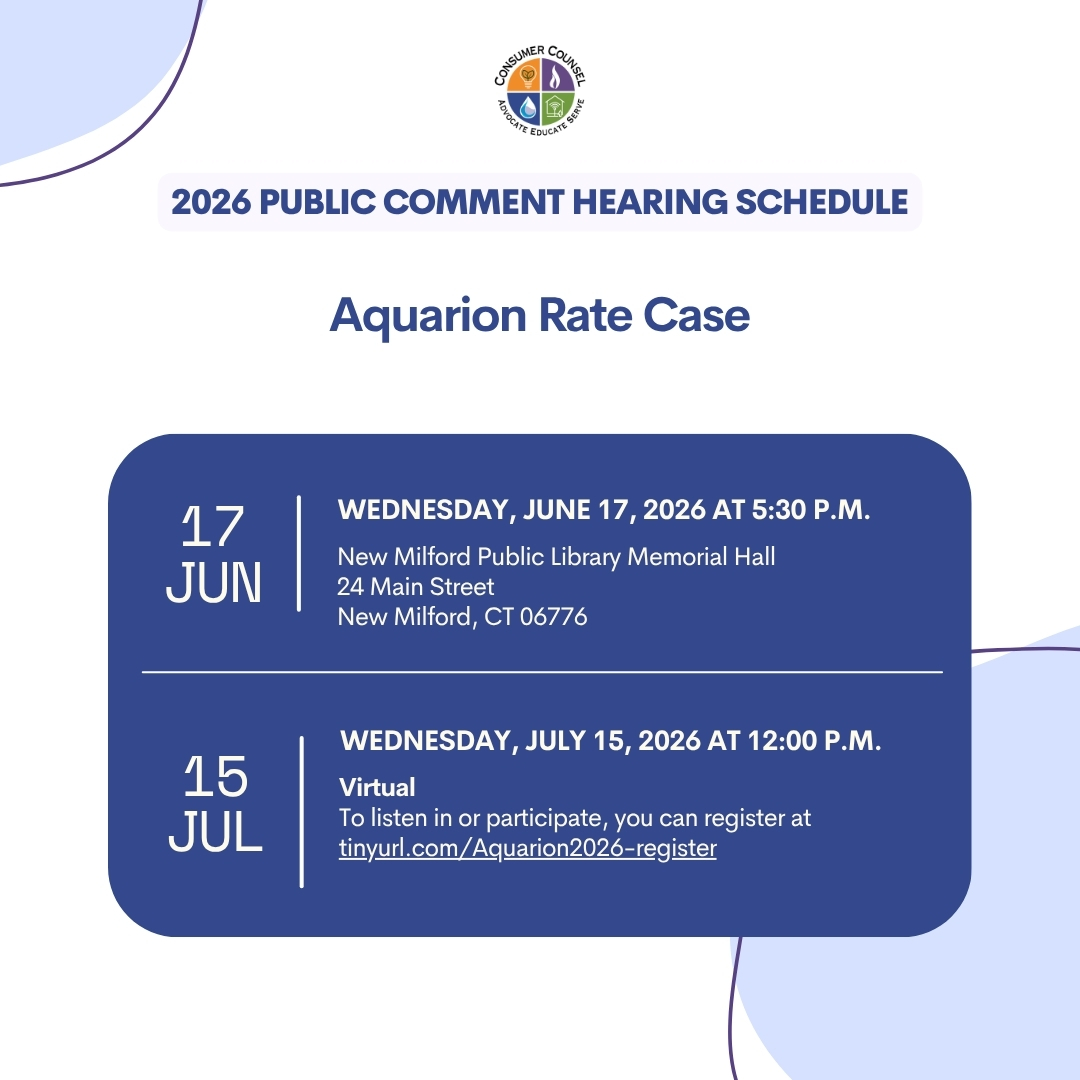 CONSUMER COUNSEL
ADVOCATE EDUCATE SERVE

2026 PUBLIC COMMENT HEARING SCHEDULE

Aquarion Rate Case

17
JUN

WEDNESDAY, JUNE 17, 2026 AT 5:30 P.M.

New Milford Public Library Memorial Hall
24 Main Street
New Milford, CT 06776

15
JUL

WEDNESDAY, JULY 15, 2026 AT 12:00 P.M.

Virtual
To listen in or participate, you can register at tinyurl.com/Aquarion2026-register